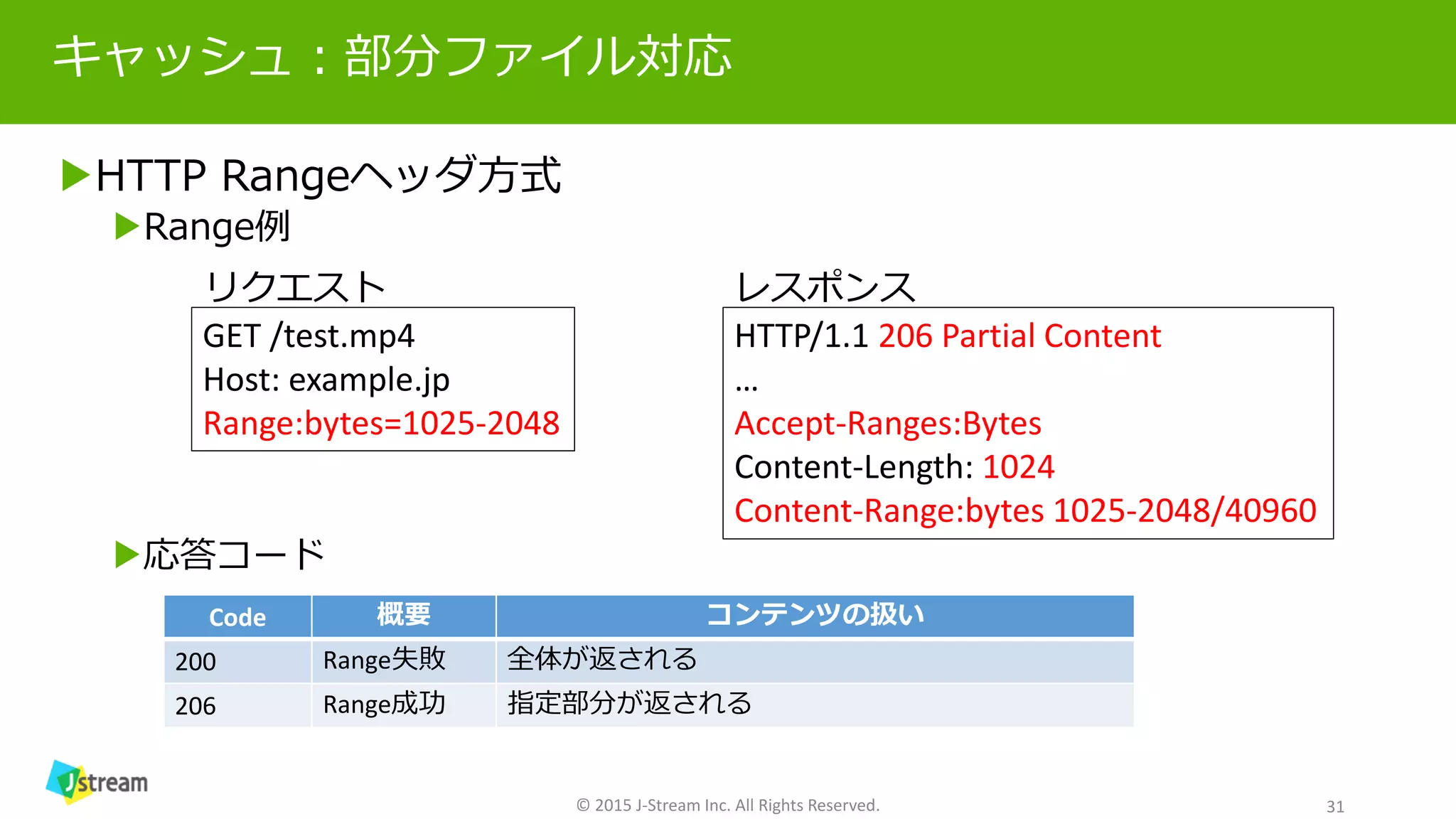 キャッシュ：部分ファイル対応

▶HTTP Rangeヘッダ方式

▶Range例

リクエスト

GET /test.mp4
Host: example.jp
Range:bytes=1025-2048

レスポンス

HTTP/1.1 206 Partial Content
…
Accept-Ranges:Bytes
Content-Length: 1024
Content-Range:bytes 1025-2048/40960

▶応答コード

| Code | 概要 | コンテンツの扱い |
|---|---|---|
| 200 | Range失敗 | 全体が返される |
| 206 | Range成功 | 指定部分が返される |

Jstream

© 2015 J-Stream Inc. All Rights Reserved.

31